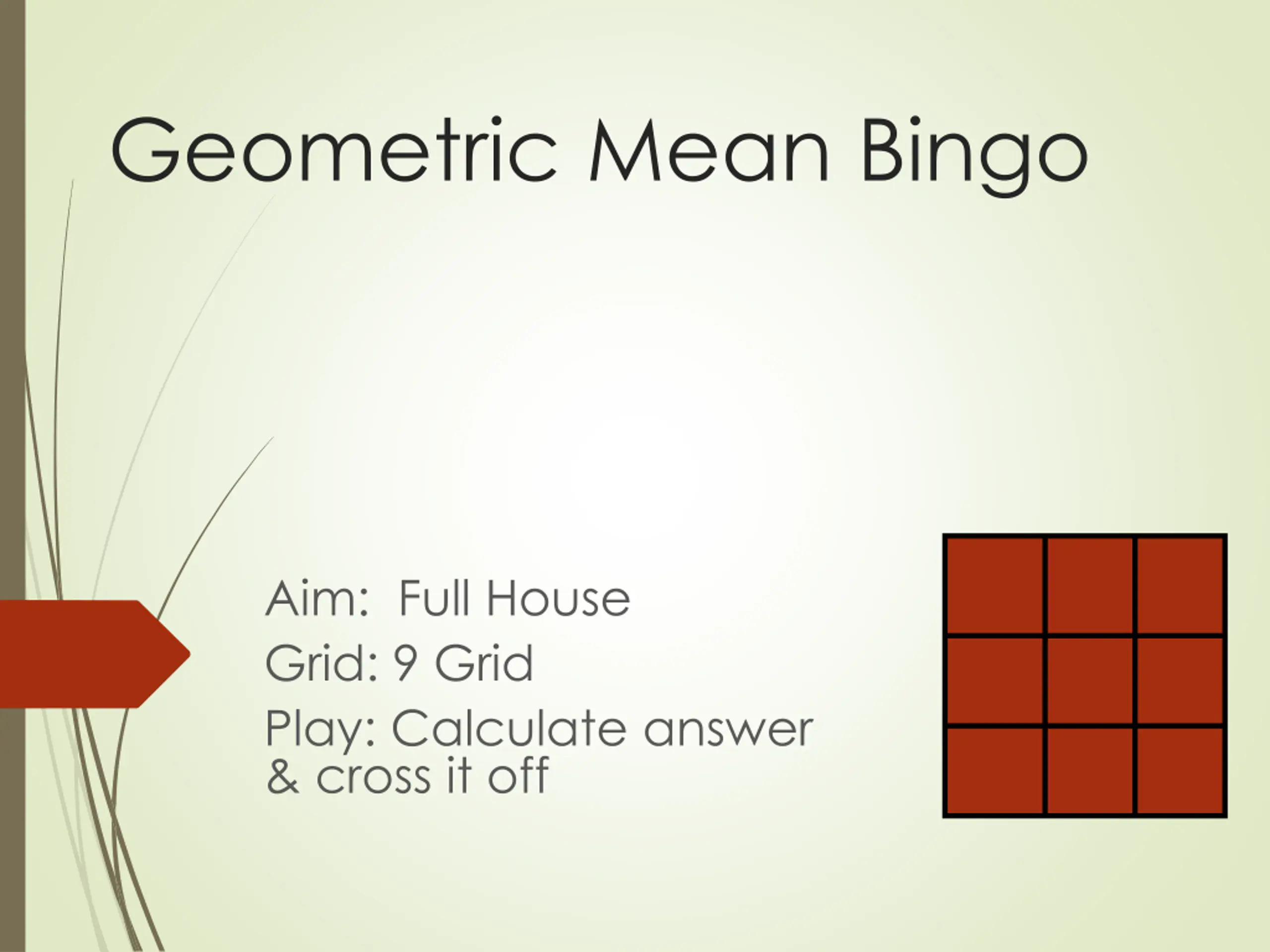 Geometric Mean Bingo

Aim: Full House
Grid: 9 Grid
Play: Calculate answer & cross it off